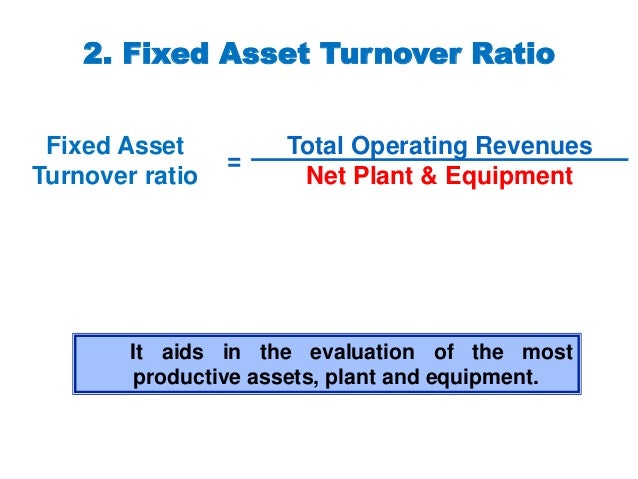 2. Fixed Asset Turnover Ratio

$\text{Fixed Asset Turnover ratio} = \frac{\text{Total Operating Revenues}}{\text{Net Plant \& Equipment}}$

It aids in the evaluation of the most productive assets, plant and equipment.